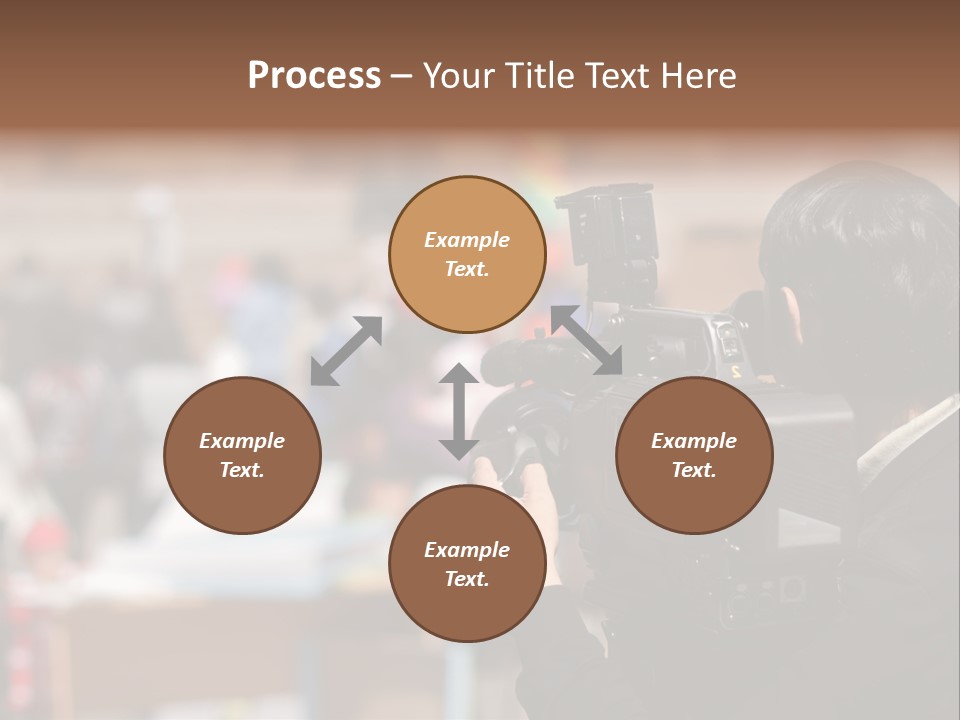 Process – Your Title Text Here

Example Text.

Example Text.

Example Text.

Example Text.